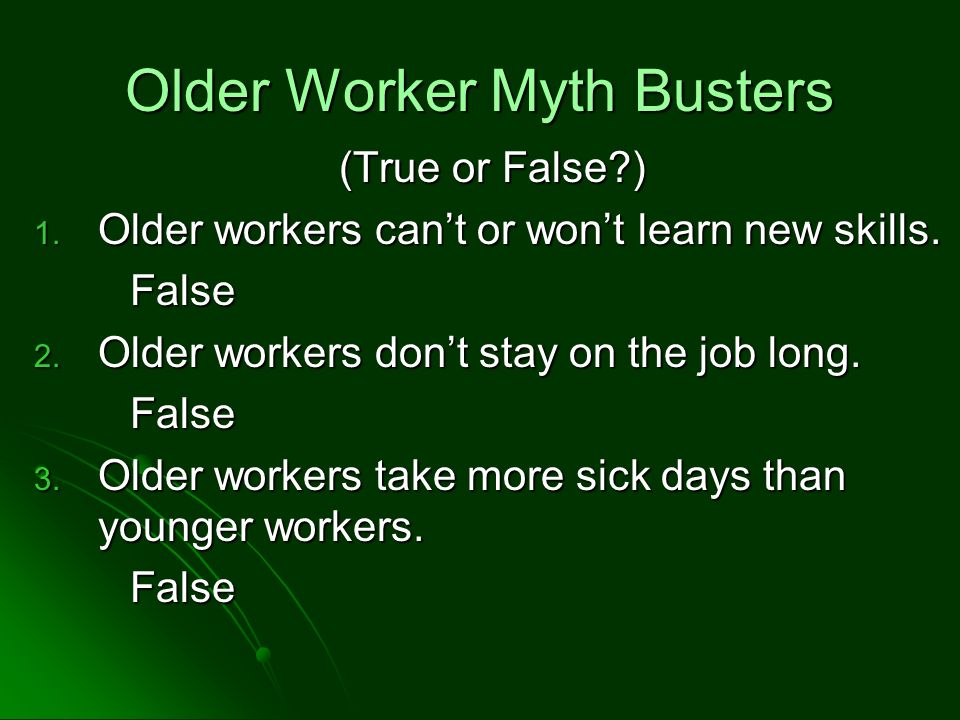 Older Worker Myth Busters

(True or False?)

1. Older workers can’t or won’t learn new skills.

False

2. Older workers don’t stay on the job long.

False

3. Older workers take more sick days than younger workers.

False